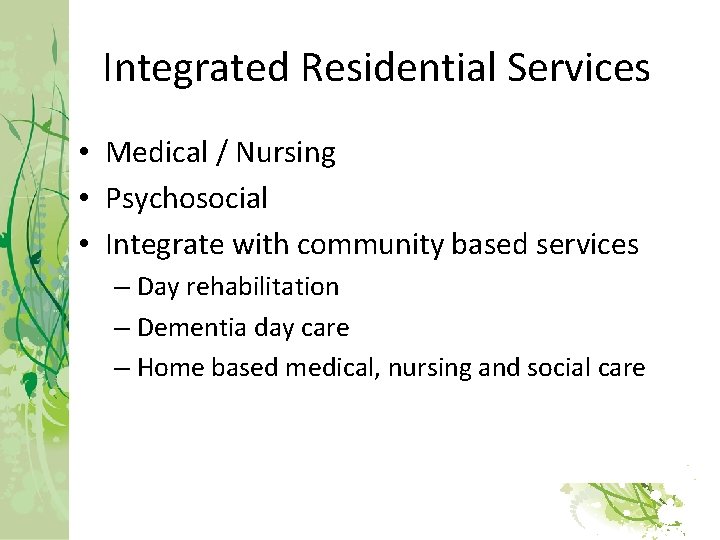 Integrated Residential Services

• Medical / Nursing
• Psychosocial
• Integrate with community based services
  – Day rehabilitation
  – Dementia day care
  – Home based medical, nursing and social care